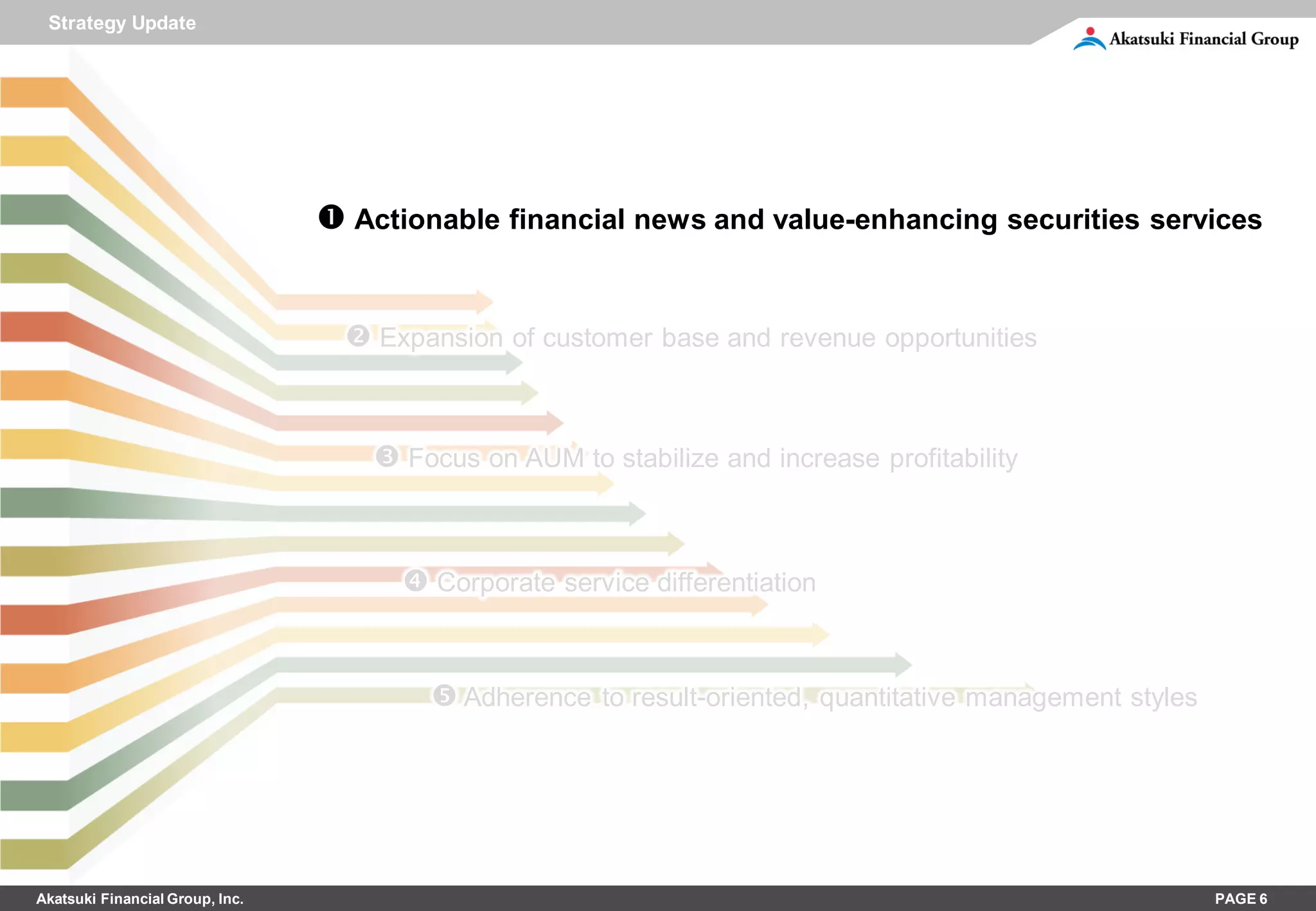 Strategy Update

Akatsuki Financial Group

❶ Actionable financial news and value-enhancing securities services

❷ Expansion of customer base and revenue opportunities

❸ Focus on AUM to stabilize and increase profitability

❹ Corporate service differentiation

❺ Adherence to result-oriented, quantitative management styles

Akatsuki Financial Group, Inc.

PAGE 6